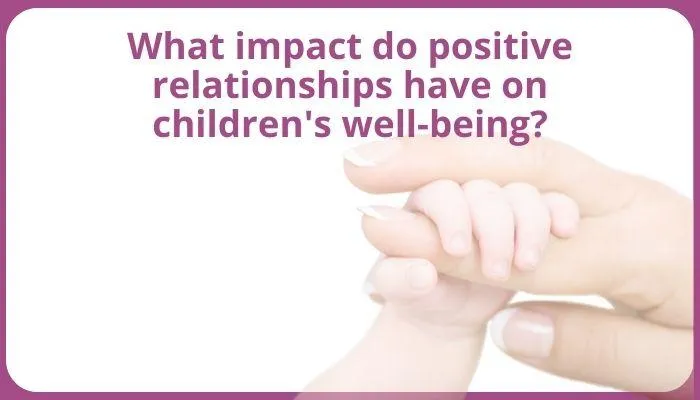 What impact do positive relationships have on children's well-being?